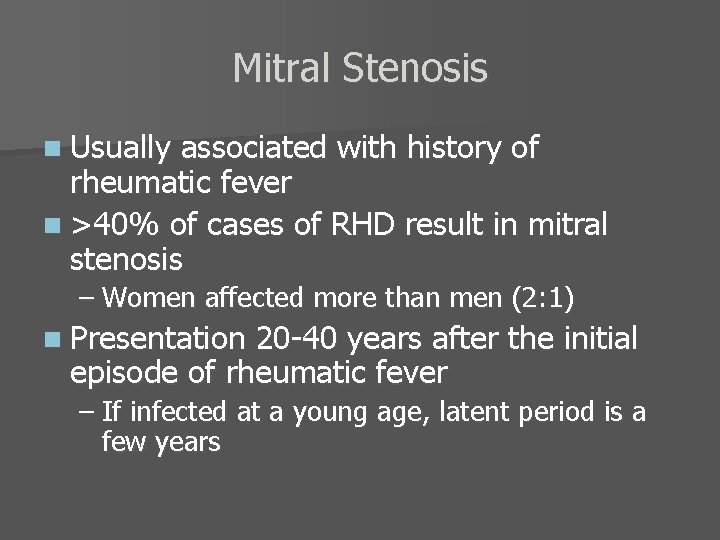 Mitral Stenosis

Usually associated with history of rheumatic fever

>40% of cases of RHD result in mitral stenosis

– Women affected more than men (2:1)

Presentation 20-40 years after the initial episode of rheumatic fever

– If infected at a young age, latent period is a few years